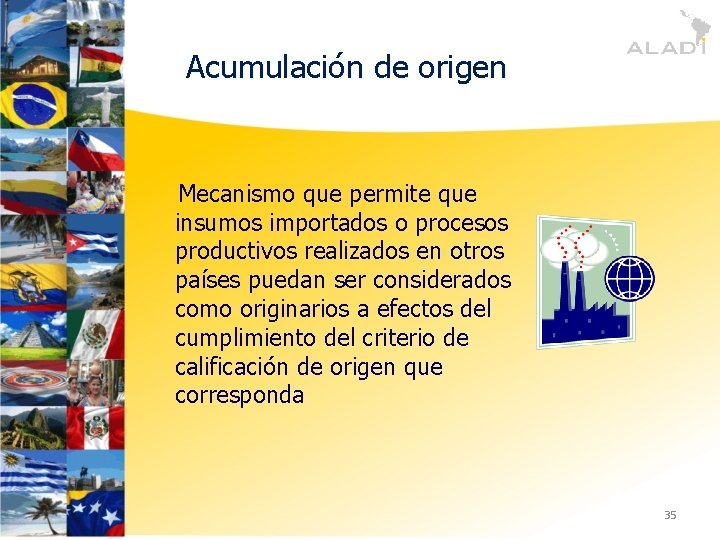 ALADI

Acumulación de origen

Mecanismo que permite que insumos importados o procesos productivos realizados en otros países puedan ser considerados como originarios a efectos del cumplimiento del criterio de calificación de origen que corresponda

35